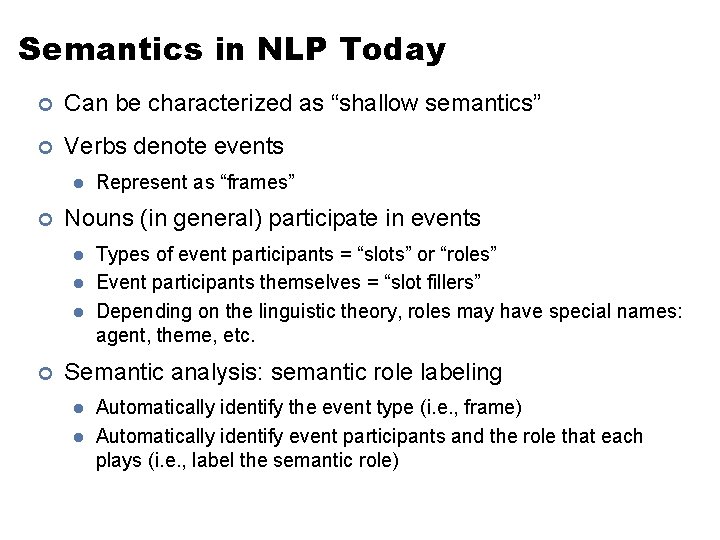 Semantics in NLP Today

Can be characterized as “shallow semantics”

Verbs denote events

Represent as “frames”

Nouns (in general) participate in events

Types of event participants = “slots” or “roles”

Event participants themselves = “slot fillers”

Depending on the linguistic theory, roles may have special names: agent, theme, etc.

Semantic analysis: semantic role labeling

Automatically identify the event type (i.e., frame)

Automatically identify event participants and the role that each plays (i.e., label the semantic role)